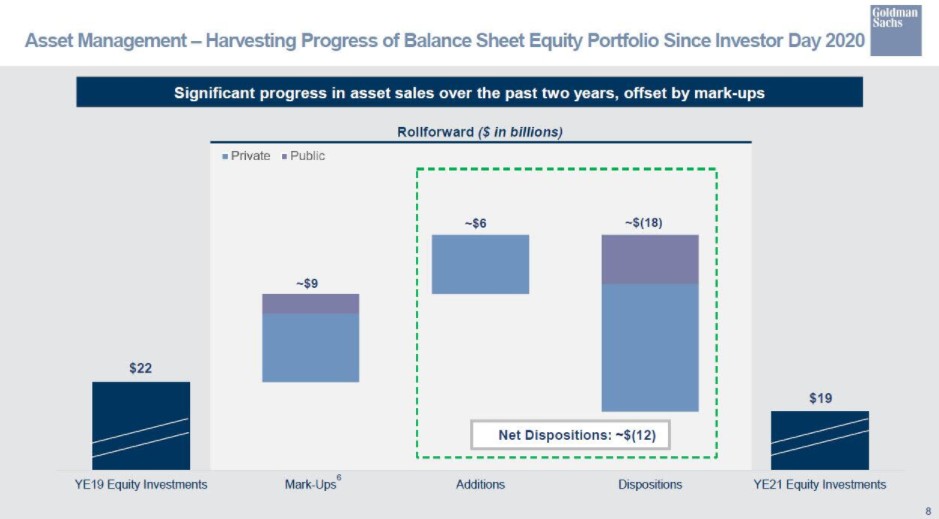 Asset Management – Harvesting Progress of Balance Sheet Equity Portfolio Since Investor Day 2020

Goldman Sachs

Significant progress in asset sales over the past two years, offset by mark-ups

Rollforward ($ in billions)

Private Public

$22

~$9

~$6

~$(18)

$19

Net Dispositions: ~$(12)

YE19 Equity Investments

Mark-Ups$^6$

Additions

Dispositions

YE21 Equity Investments

8